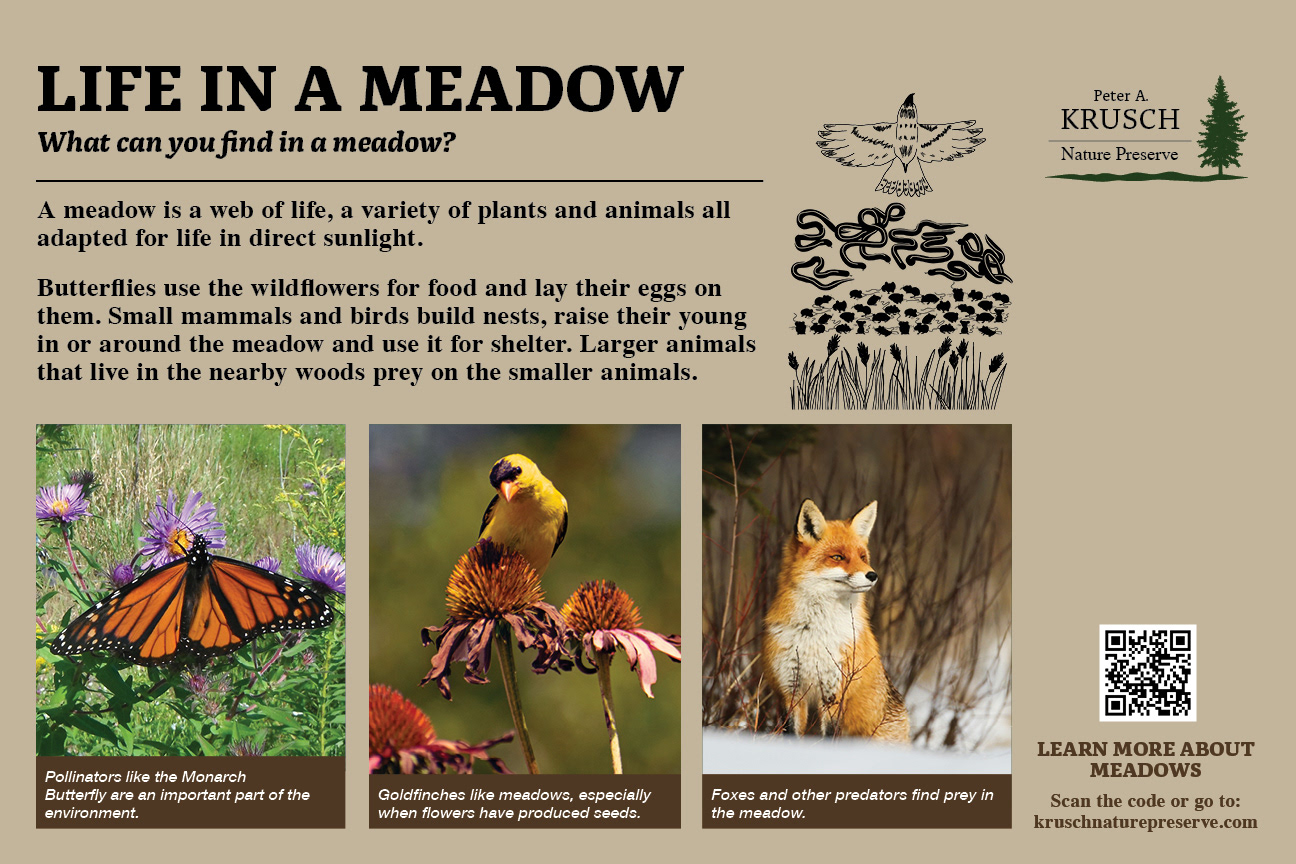 LIFE IN A MEADOW

What can you find in a meadow?

Peter A. KRUSCH Nature Preserve

A meadow is a web of life, a variety of plants and animals all adapted for life in direct sunlight.

Butterflies use the wildflowers for food and lay their eggs on them. Small mammals and birds build nests, raise their young in or around the meadow and use it for shelter. Larger animals that live in the nearby woods prey on the smaller animals.

Pollinators like the Monarch Butterfly are an important part of the environment.

Goldfinches like meadows, especially when flowers have produced seeds.

Foxes and other predators find prey in the meadow.

LEARN MORE ABOUT MEADOWS

Scan the code or go to: kruschnaturepreserve.com